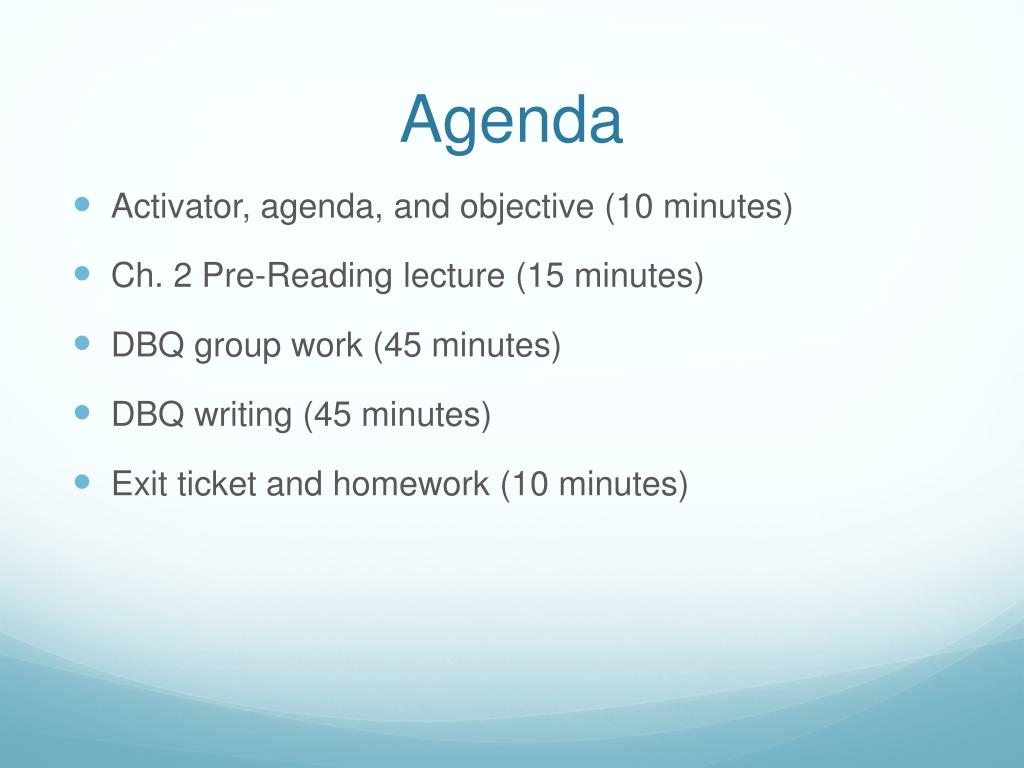 Agenda

- Activator, agenda, and objective (10 minutes)
- Ch. 2 Pre-Reading lecture (15 minutes)
- DBQ group work (45 minutes)
- DBQ writing (45 minutes)
- Exit ticket and homework (10 minutes)